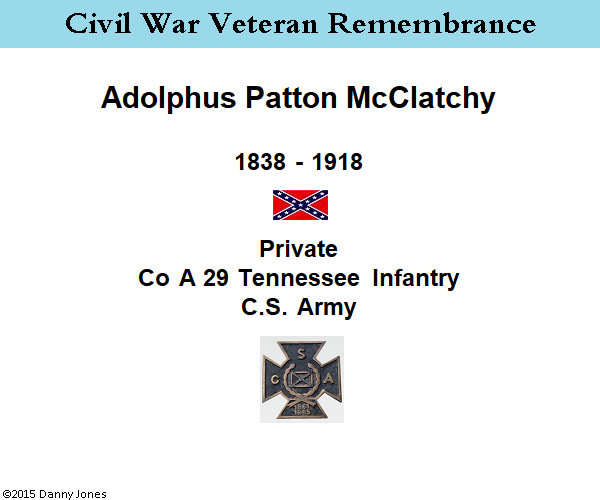 Civil War Veteran Remembrance

Adolphus Patton McClatchy

1838 - 1918

Private
Co A 29 Tennessee Infantry
C.S. Army

S
C A
1861
1865

©2015 Danny Jones